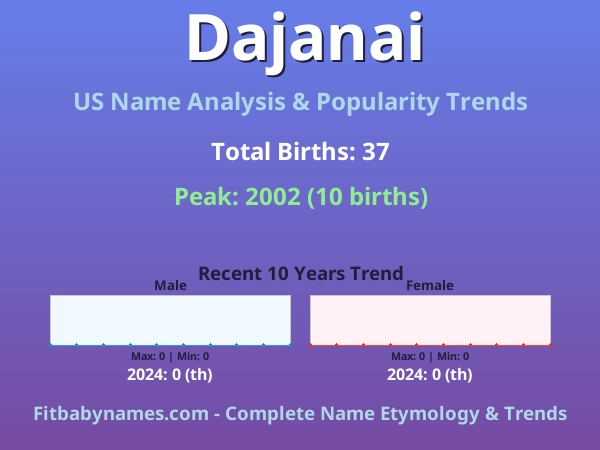 Dajanai

US Name Analysis & Popularity Trends

Total Births: 37

Peak: 2002 (10 births)

Recent 10 Years Trend

Male

Max: 0 | Min: 0

2024: 0 (th)

Female

Max: 0 | Min: 0

2024: 0 (th)

Fitbabynames.com - Complete Name Etymology & Trends